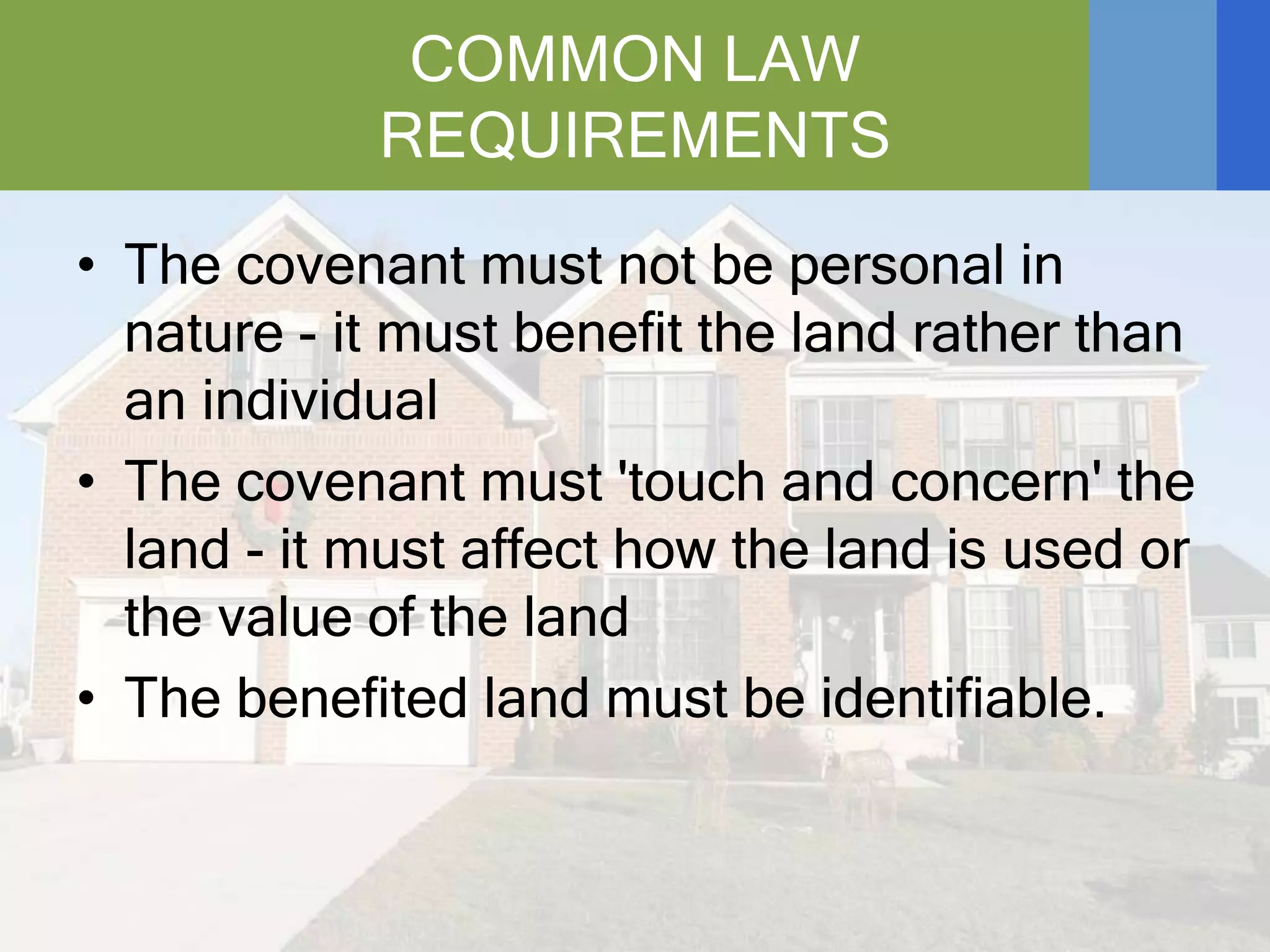 COMMON LAW REQUIREMENTS

• The covenant must not be personal in nature - it must benefit the land rather than an individual
• The covenant must 'touch and concern' the land - it must affect how the land is used or the value of the land
• The benefited land must be identifiable.